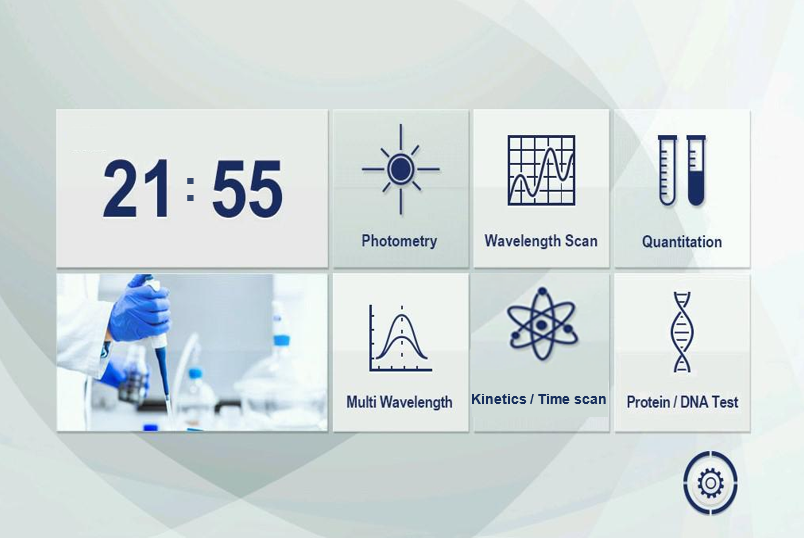 21 : 55

Photometry

Wavelength Scan

Quantitation

Multi Wavelength

Kinetics / Time scan

Protein / DNA Test